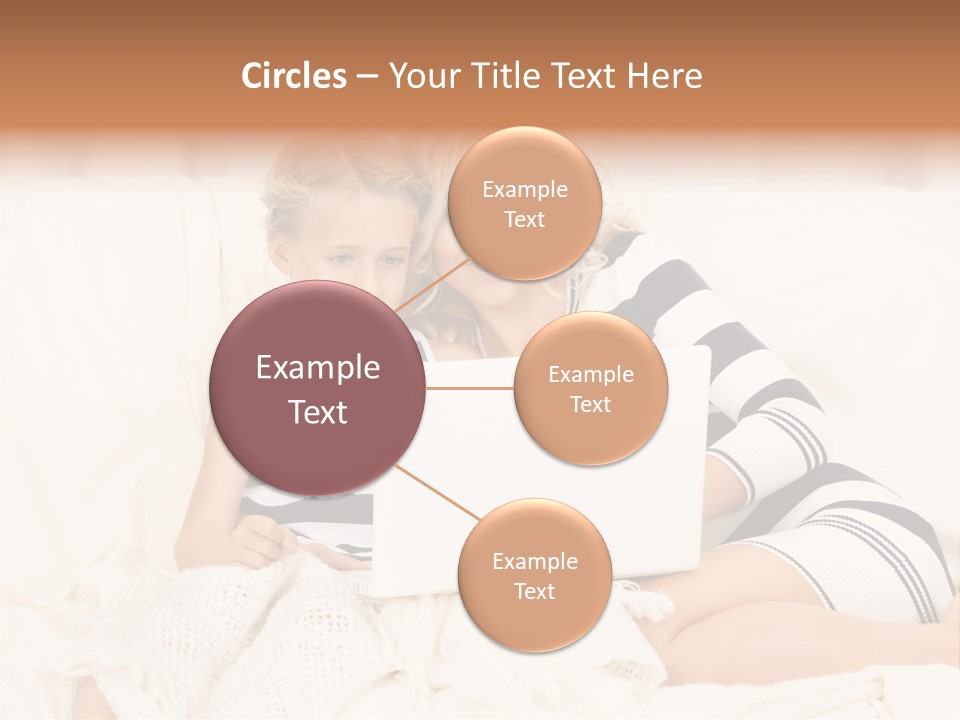 Circles – Your Title Text Here

Example Text

Example Text

Example Text

Example Text